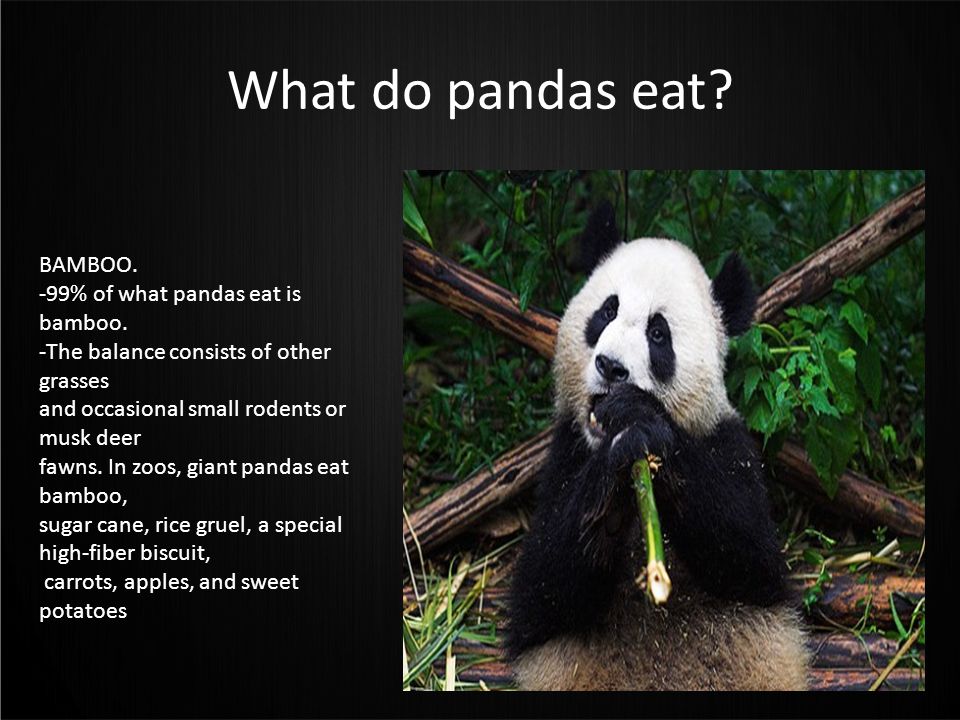 What do pandas eat?

BAMBOO.
-99% of what pandas eat is bamboo.
-The balance consists of other grasses
and occasional small rodents or musk deer
fawns. In zoos, giant pandas eat bamboo,
sugar cane, rice gruel, a special high-fiber biscuit,
carrots, apples, and sweet potatoes